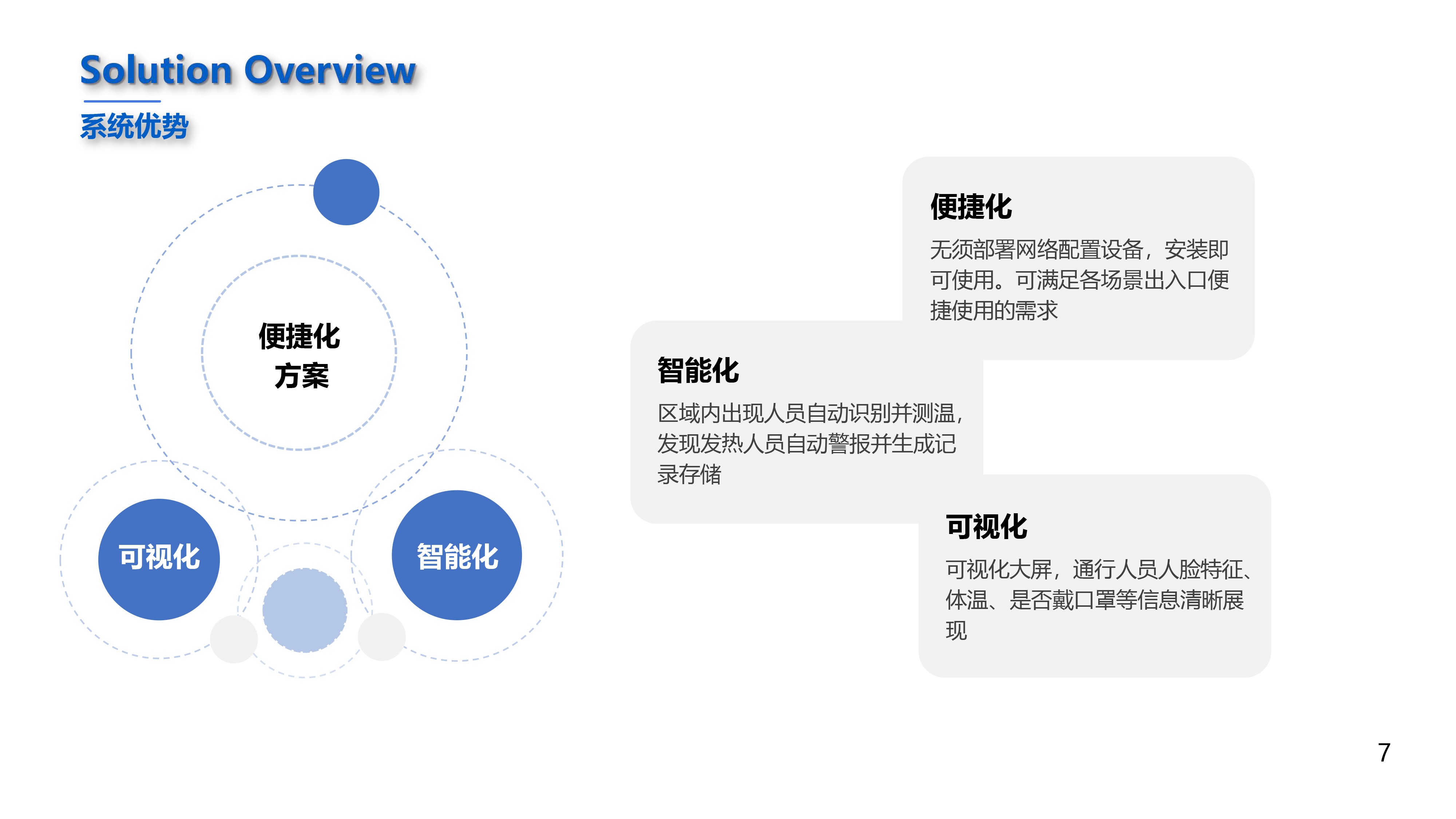 Solution Overview

系统优势

便捷化
方案

可视化

智能化

便捷化

无须部署网络配置设备，安装即可使用。可满足各场景出入口便捷使用的需求

智能化

区域内出现人员自动识别并测温，发现发热人员自动警报并生成记录存储

可视化

可视化大屏，通行人员人脸特征、体温、是否戴口罩等信息清晰展现

7